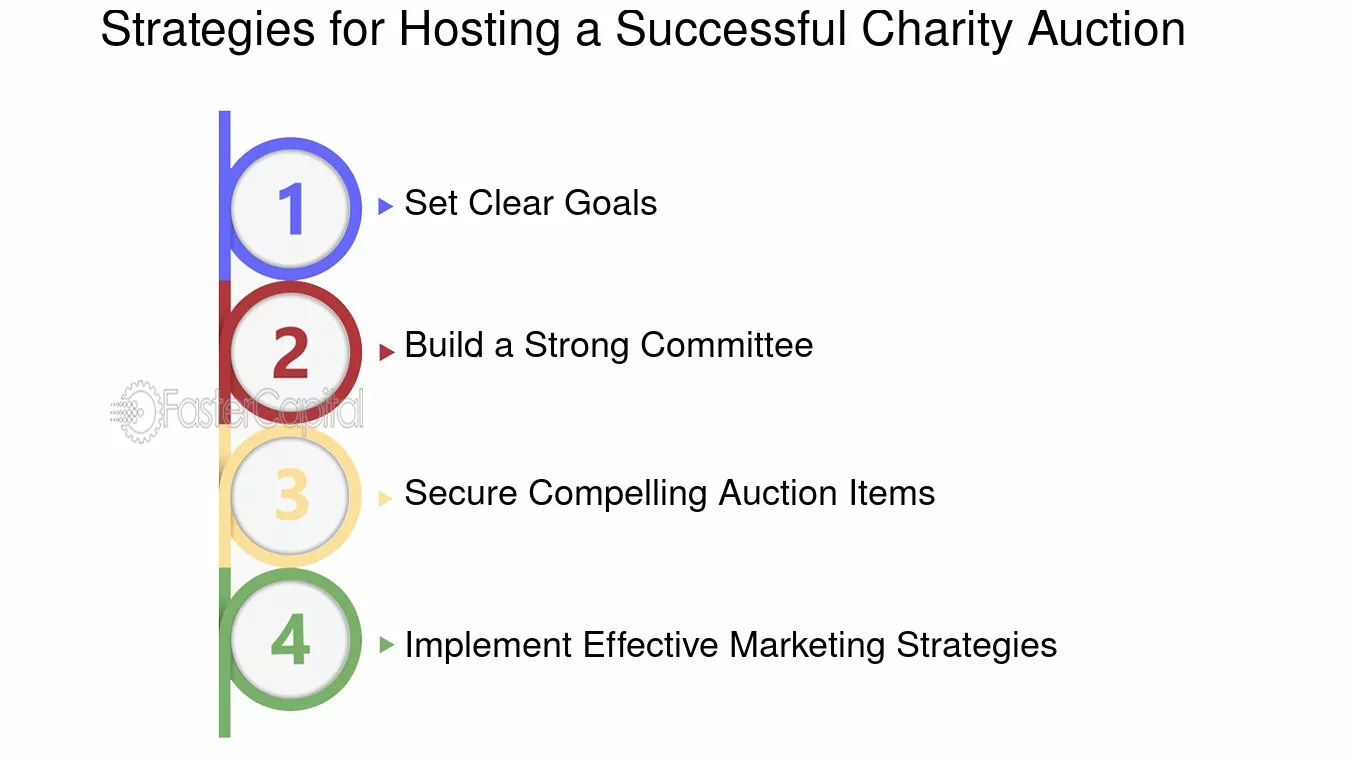 Strategies for Hosting a Successful Charity Auction

1
Set Clear Goals

2
Build a Strong Committee

FasterCapital

3
Secure Compelling Auction Items

4
Implement Effective Marketing Strategies